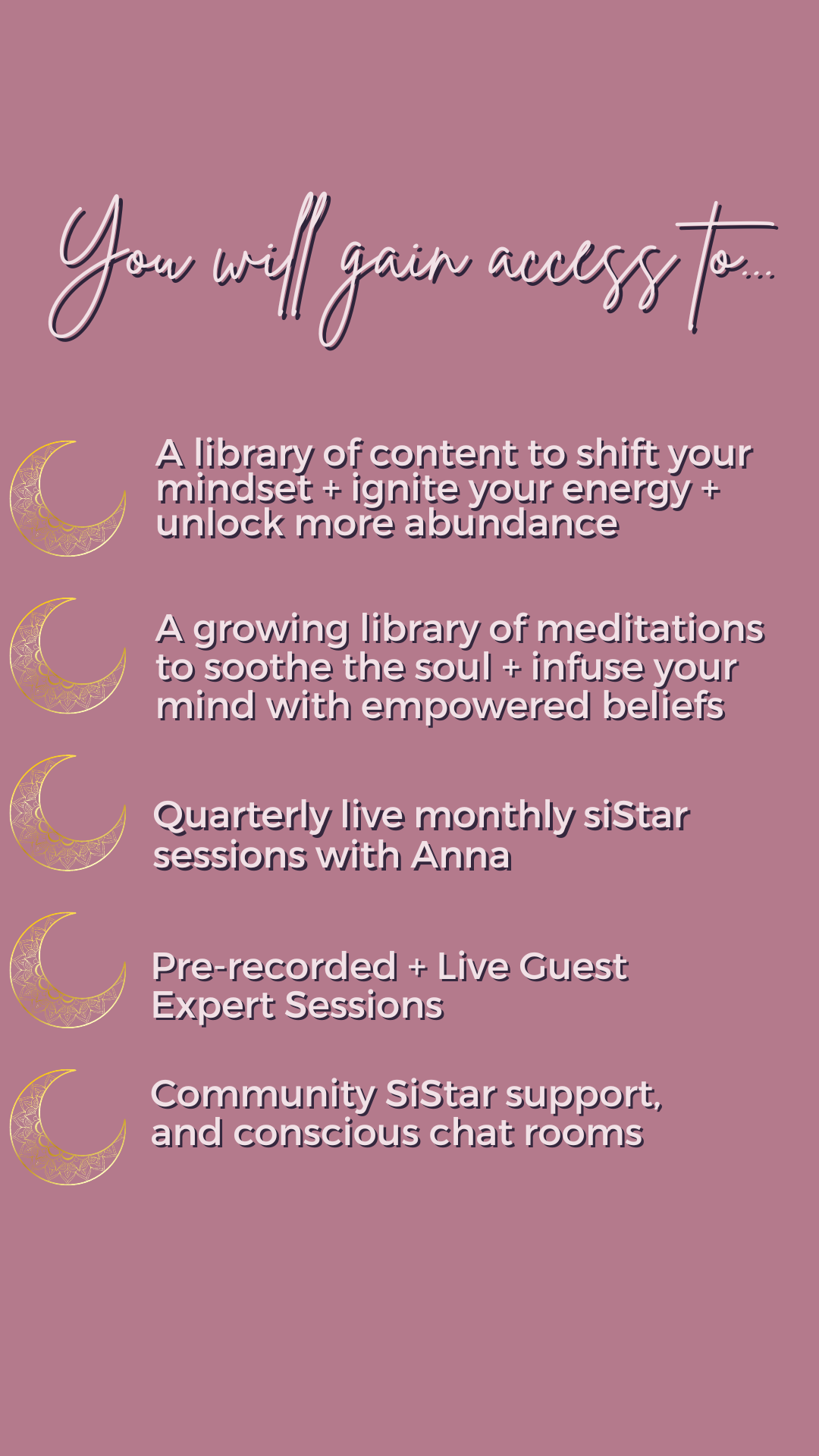 You will gain access to...

A library of content to shift your mindset + ignite your energy + unlock more abundance

A growing library of meditations to soothe the soul + infuse your mind with empowered beliefs

Quarterly live monthly siStar sessions with Anna

Pre-recorded + Live Guest Expert Sessions

Community SiStar support, and conscious chat rooms